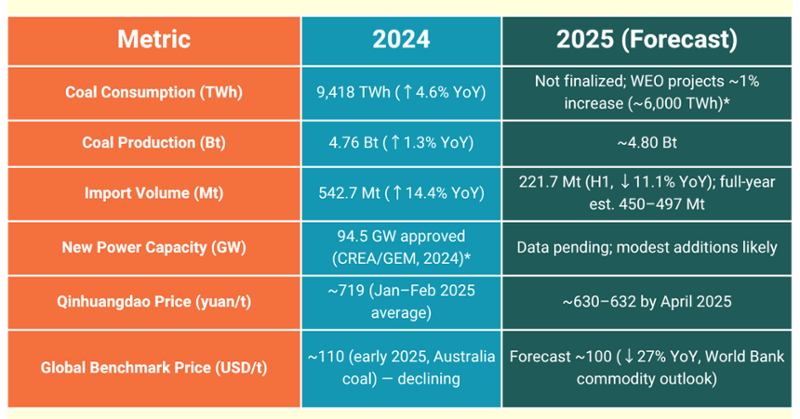 | Metric | 2024 | 2025 (Forecast) |
|---|---|---|
| Coal Consumption (TWh) | 9,418 TWh (↑4.6% YoY) | Not finalized; WEO projects ~1% increase (~6,000 TWh)* |
| Coal Production (Bt) | 4.76 Bt (↑1.3% YoY) | ~4.80 Bt |
| Import Volume (Mt) | 542.7 Mt (↑14.4% YoY) | 221.7 Mt (H1, ↓11.1% YoY); full-year est. 450–497 Mt |
| New Power Capacity (GW) | 94.5 GW approved (CREA/GEM, 2024)* | Data pending; modest additions likely |
| Qinhuangdao Price (yuan/t) | ~719 (Jan–Feb 2025 average) | ~630–632 by April 2025 |
| Global Benchmark Price (USD/t) | ~110 (early 2025, Australia coal) — declining | Forecast ~100 (↓27% YoY, World Bank commodity outlook) |